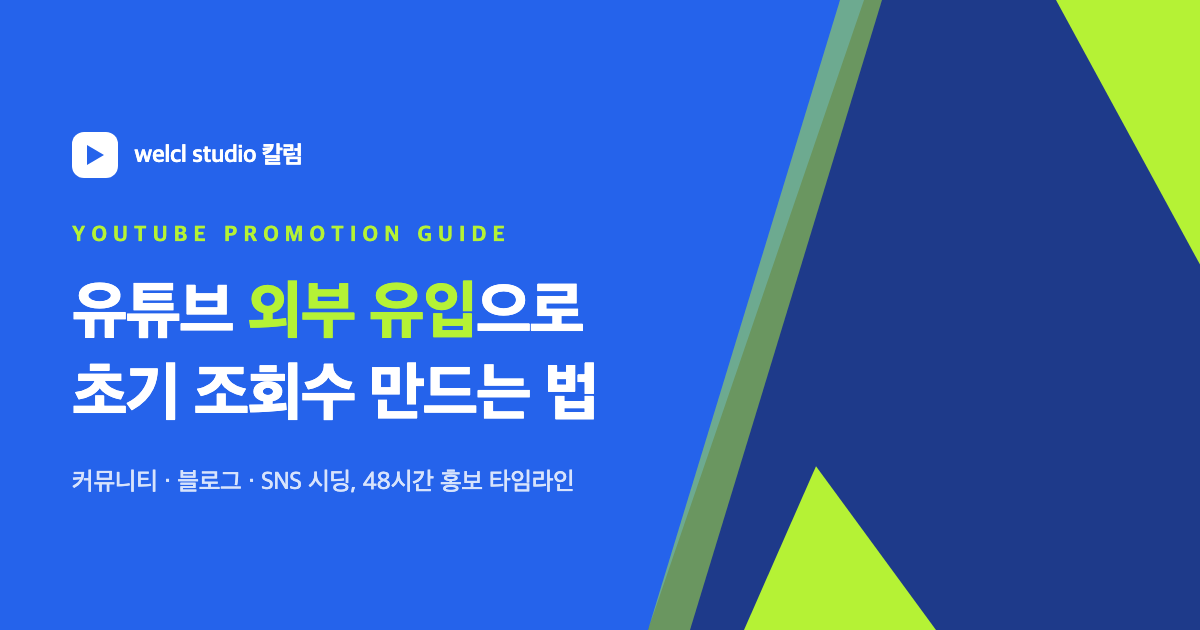 welcl studio 칼럼

YOUTUBE PROMOTION GUIDE

유튜브 외부 유입으로
초기 조회수 만드는 법

커뮤니티 · 블로그 · SNS 시딩, 48시간 홍보 타임라인